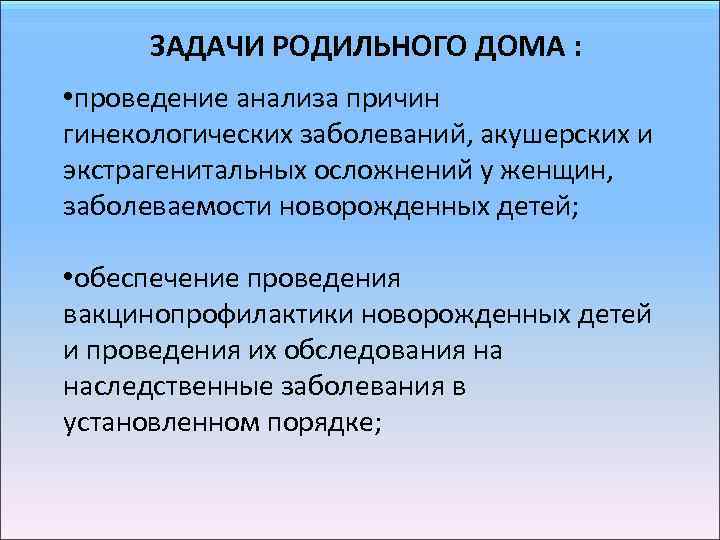 ЗАДАЧИ РОДИЛЬНОГО ДОМА :

•проведение анализа причин гинекологических заболеваний, акушерских и экстрагенитальных осложнений у женщин, заболеваемости новорожденных детей;

•обеспечение проведения вакцинопрофилактики новорожденных детей и проведения их обследования на наследственные заболевания в установленном порядке;